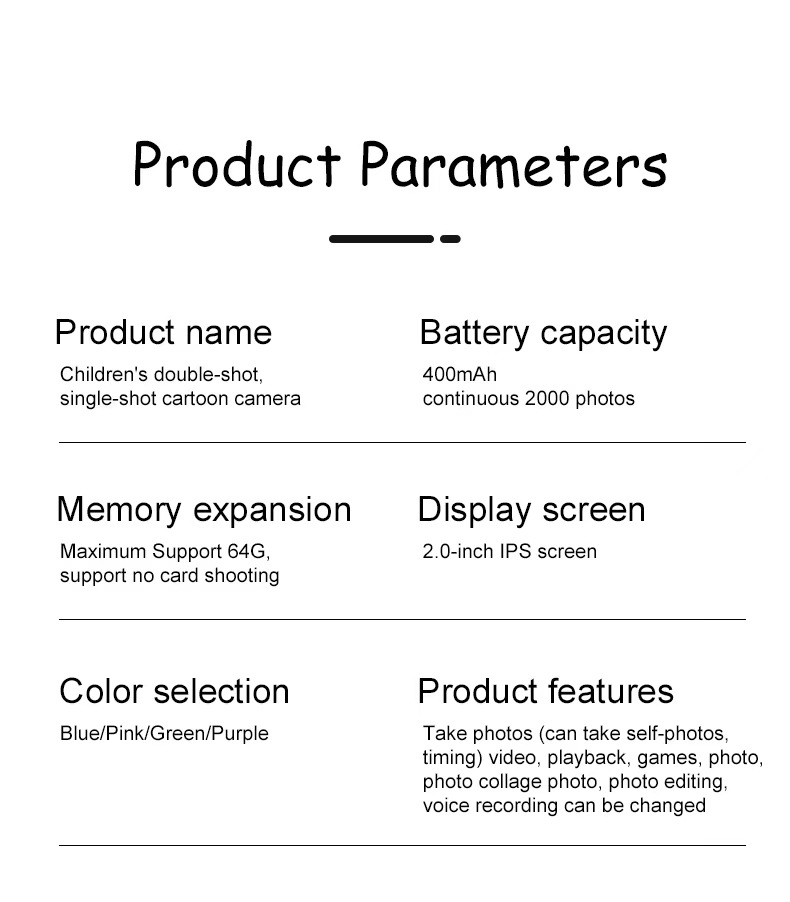 Product Parameters

Product name
Children's double-shot, single-shot cartoon camera

Battery capacity
400mAh
continuous 2000 photos

Memory expansion
Maximum Support 64G, support no card shooting

Display screen
2.0-inch IPS screen

Color selection
Blue/Pink/Green/Purple

Product features
Take photos (can take self-photos, timing) video, playback, games, photo, photo collage photo, photo editing, voice recording can be changed